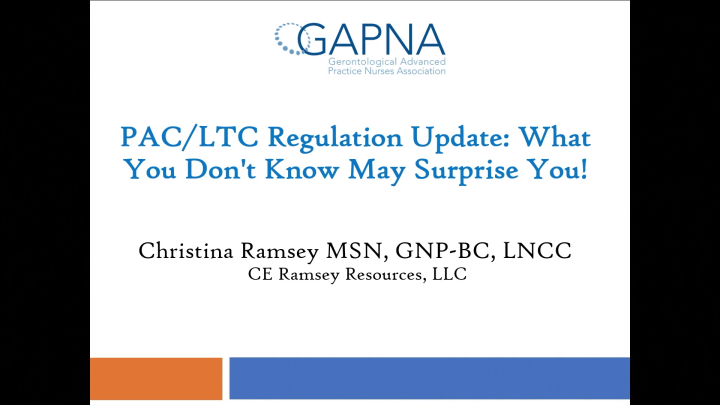 GAPNA
Gerontological Advanced Practice Nurses Association

PAC/LTC Regulation Update: What You Don't Know May Surprise You!

Christina Ramsey MSN, GNP-BC, LNCC
CE Ramsey Resources, LLC